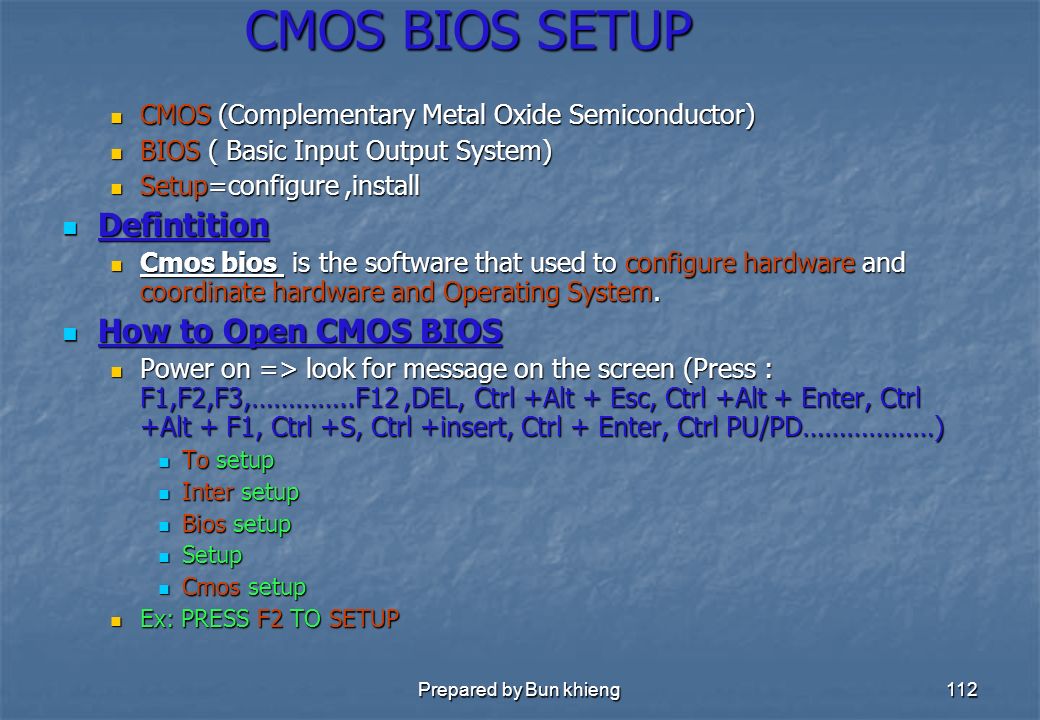 CMOS BIOS SETUP

CMOS (Complementary Metal Oxide Semiconductor)

BIOS ( Basic Input Output System)

Setup=configure ,install

Defintition

Cmos bios is the software that used to configure hardware and coordinate hardware and Operating System.

How to Open CMOS BIOS

Power on => look for message on the screen (Press : F1,F2,F3,…………..F12 ,DEL, Ctrl +Alt + Esc, Ctrl +Alt + Enter, Ctrl +Alt + F1, Ctrl +S, Ctrl +insert, Ctrl + Enter, Ctrl PU/PD………………)

To setup

Inter setup

Bios setup

Setup

Cmos setup

Ex: PRESS F2 TO SETUP

Prepared by Bun khieng

112